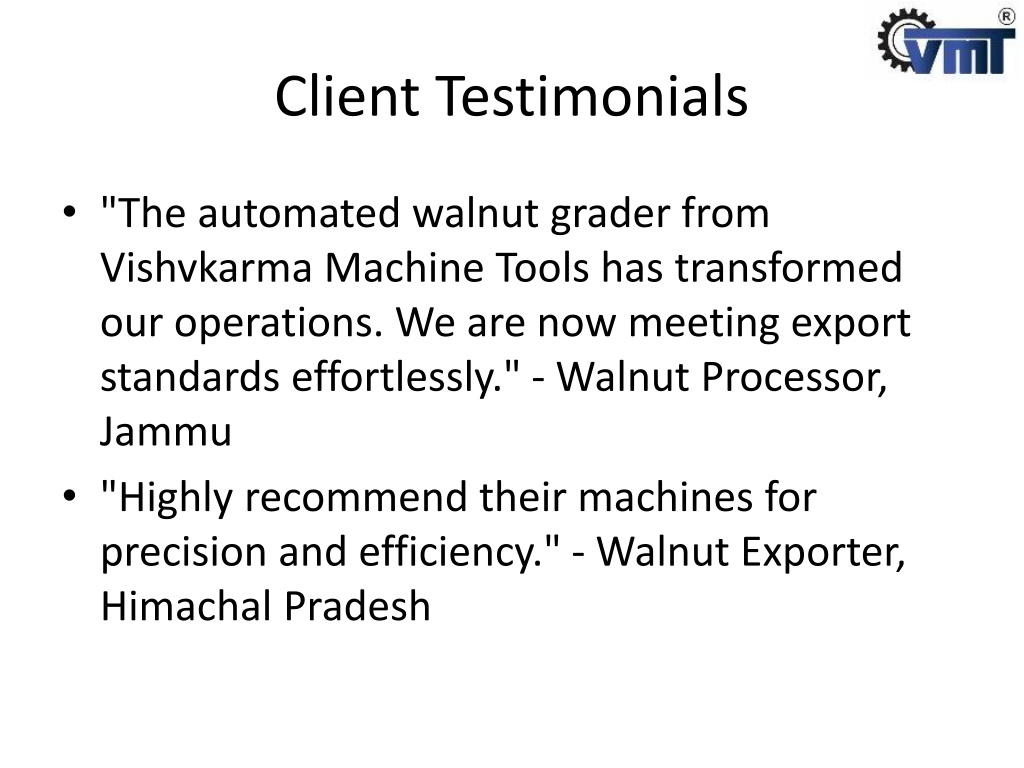 VMT ®

Client Testimonials

• "The automated walnut grader from Vishvkarma Machine Tools has transformed our operations. We are now meeting export standards effortlessly." - Walnut Processor, Jammu

• "Highly recommend their machines for precision and efficiency." - Walnut Exporter, Himachal Pradesh